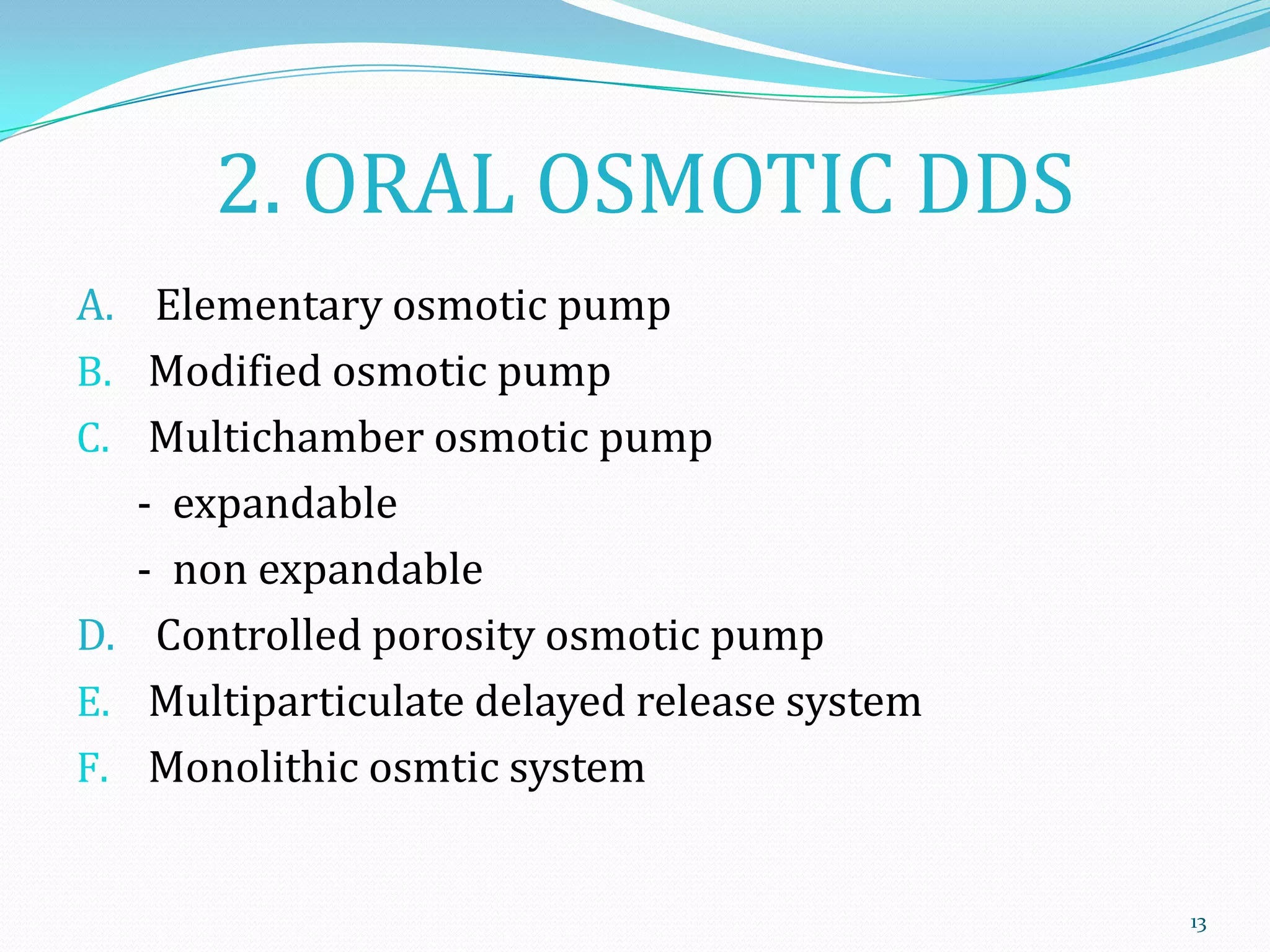 2. ORAL OSMOTIC DDS

A. Elementary osmotic pump
B. Modified osmotic pump
C. Multichamber osmotic pump
- expandable
- non expandable
D. Controlled porosity osmotic pump
E. Multiparticulate delayed release system
F. Monolithic osmtic system

13